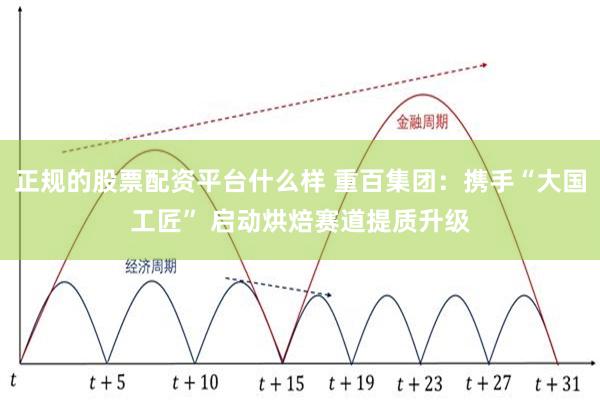 金融周期

正规的股票配资平台什么样 重百集团：携手“大国工匠” 启动烘焙赛道提质升级

经济周期

$t$ $t+5$ $t+10$ $t+15$ $t+19$ $t+23$ $t+27$ $t+31$